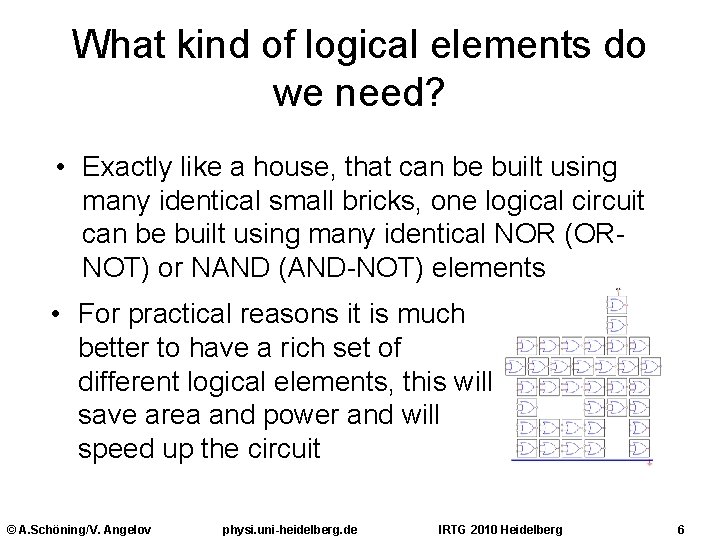 What kind of logical elements do we need?

• Exactly like a house, that can be built using many identical small bricks, one logical circuit can be built using many identical NOR (OR-NOT) or NAND (AND-NOT) elements

• For practical reasons it is much better to have a rich set of different logical elements, this will save area and power and will speed up the circuit

© A.Schöning/V. Angelov physi.uni-heidelberg.de IRTG 2010 Heidelberg 6